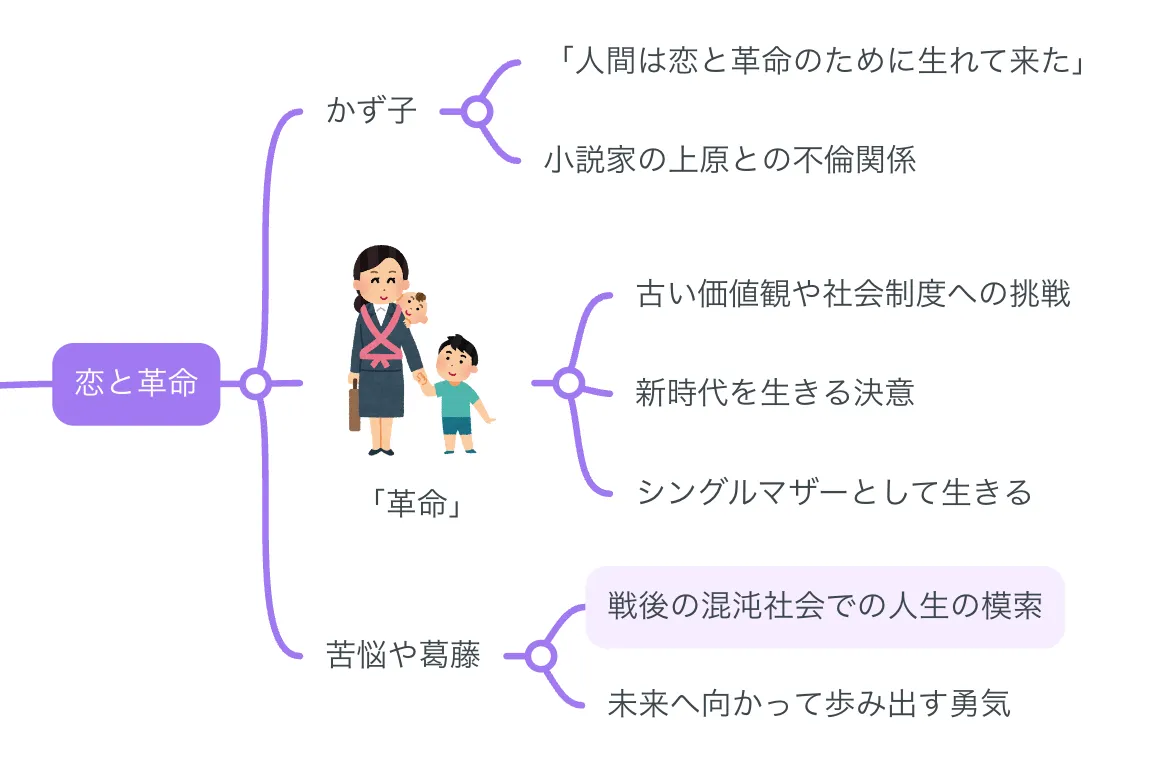 恋と革命

かず子

「人間は恋と革命のために生れて来た」

小説家の上原との不倫関係

「革命」

古い価値観や社会制度への挑戦

新時代を生きる決意

シングルマザーとして生きる

苦悩や葛藤

戦後の混沌社会での人生の模索

未来へ向かって歩み出す勇気